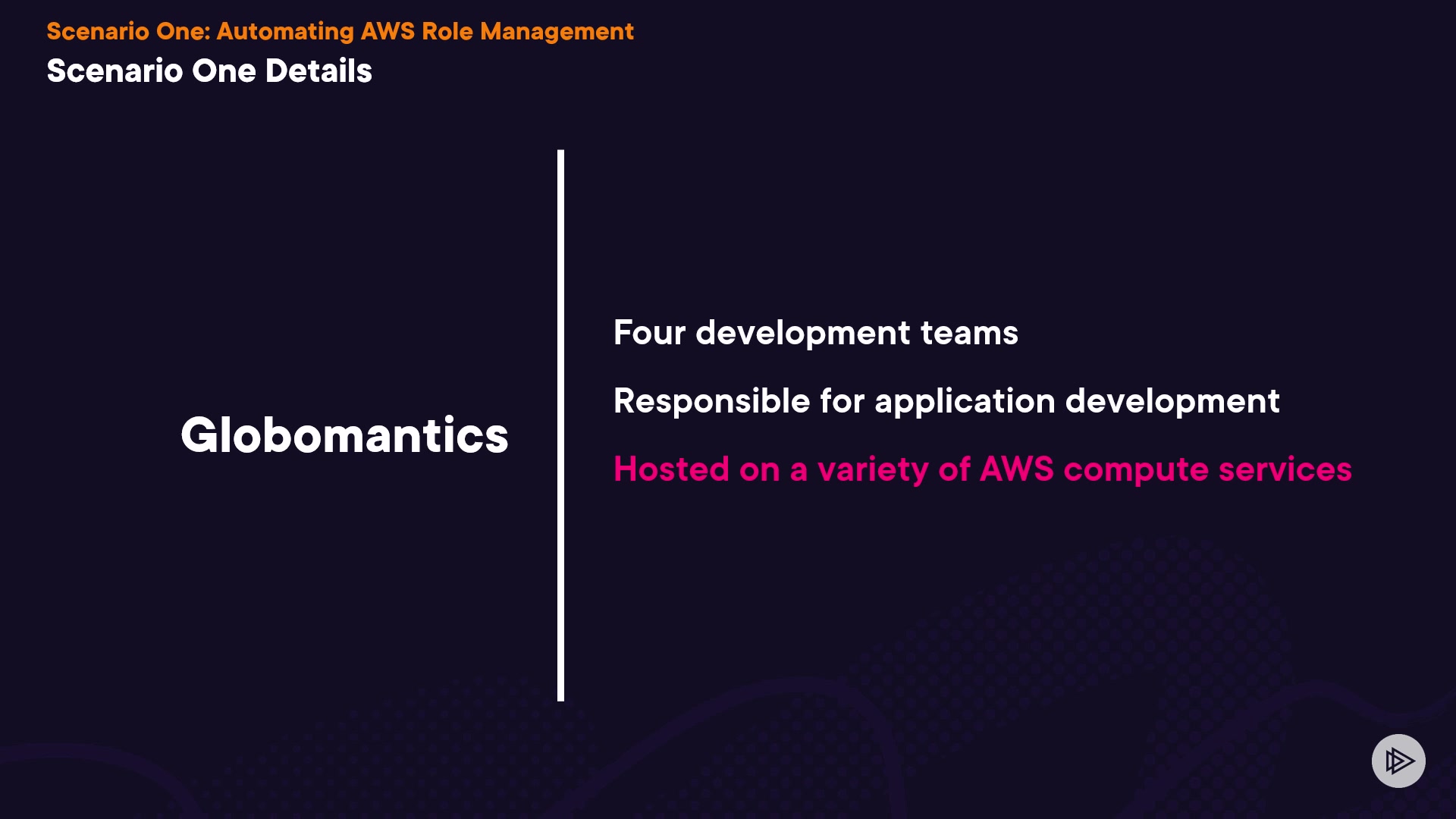 Scenario One: Automating AWS Role Management
Scenario One Details

Globomantics

Four development teams

Responsible for application development

Hosted on a variety of AWS compute services